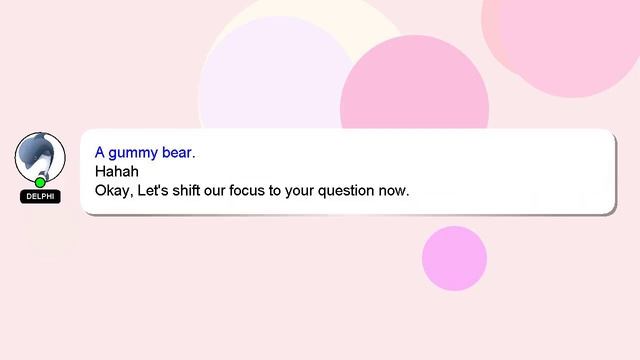 DELPHI

A gummy bear.
Hahah
Okay, Let's shift our focus to your question now.